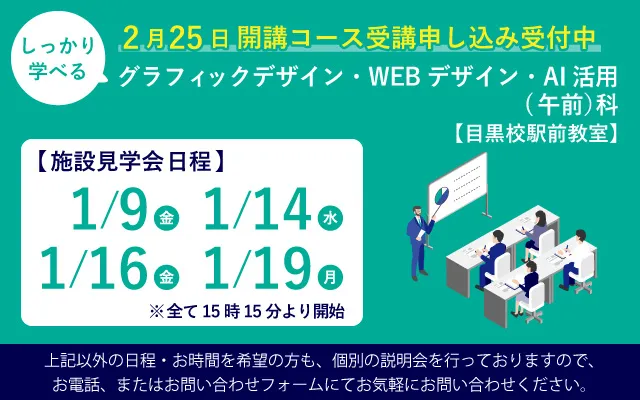 しっかり学べる

2月25日 開講コース受講申し込み受付中

グラフィックデザイン・WEB デザイン・AI 活用（午前）科

【目黒校駅前教室】

【施設見学会日程】

1/9 金 1/14 水

1/16 金 1/19 月

※全て 15 時 15 分より開始

上記以外の日程・お時間を希望の方も、個別の説明会を行っておりますので、お電話、またはお問い合わせフォームにてお気軽にお問い合わせください。